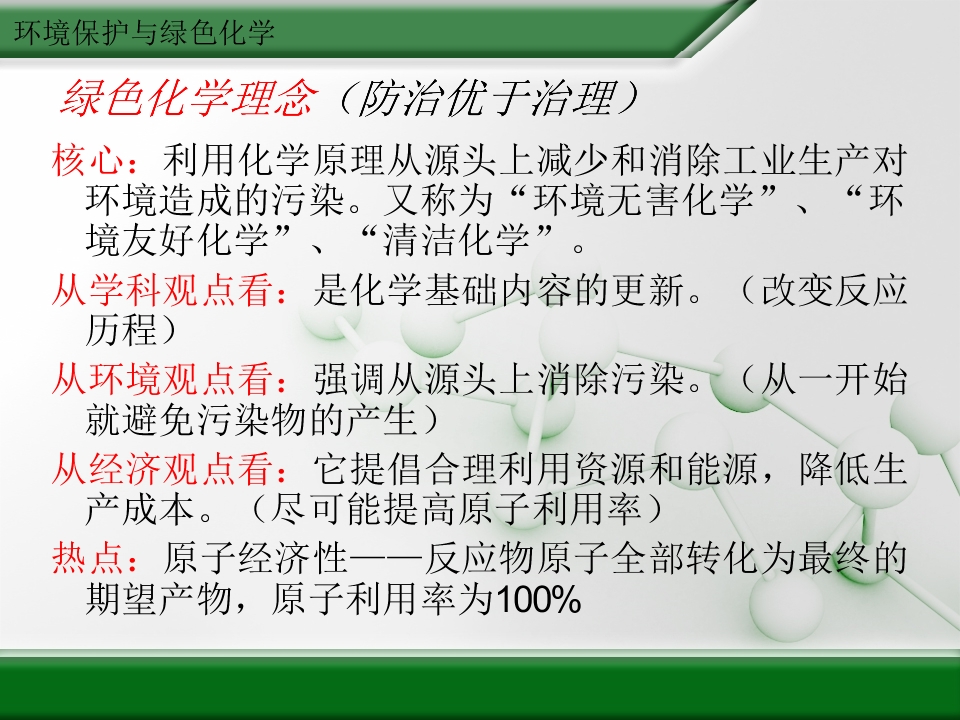 环境保护与绿色化学

绿色化学理念（防治优于治理）

核心：利用化学原理从源头上减少和消除工业生产对环境造成的污染。又称为“环境无害化学”、“环境友好化学”、“清洁化学”。

从学科观点看：是化学基础内容的更新。（改变反应历程）

从环境观点看：强调从源头上消除污染。（从一开始就避免污染物的产生）

从经济观点看：它提倡合理利用资源和能源，降低生产成本。（尽可能提高原子利用率）

热点：原子经济性——反应物原子全部转化为最终的期望产物，原子利用率为100%